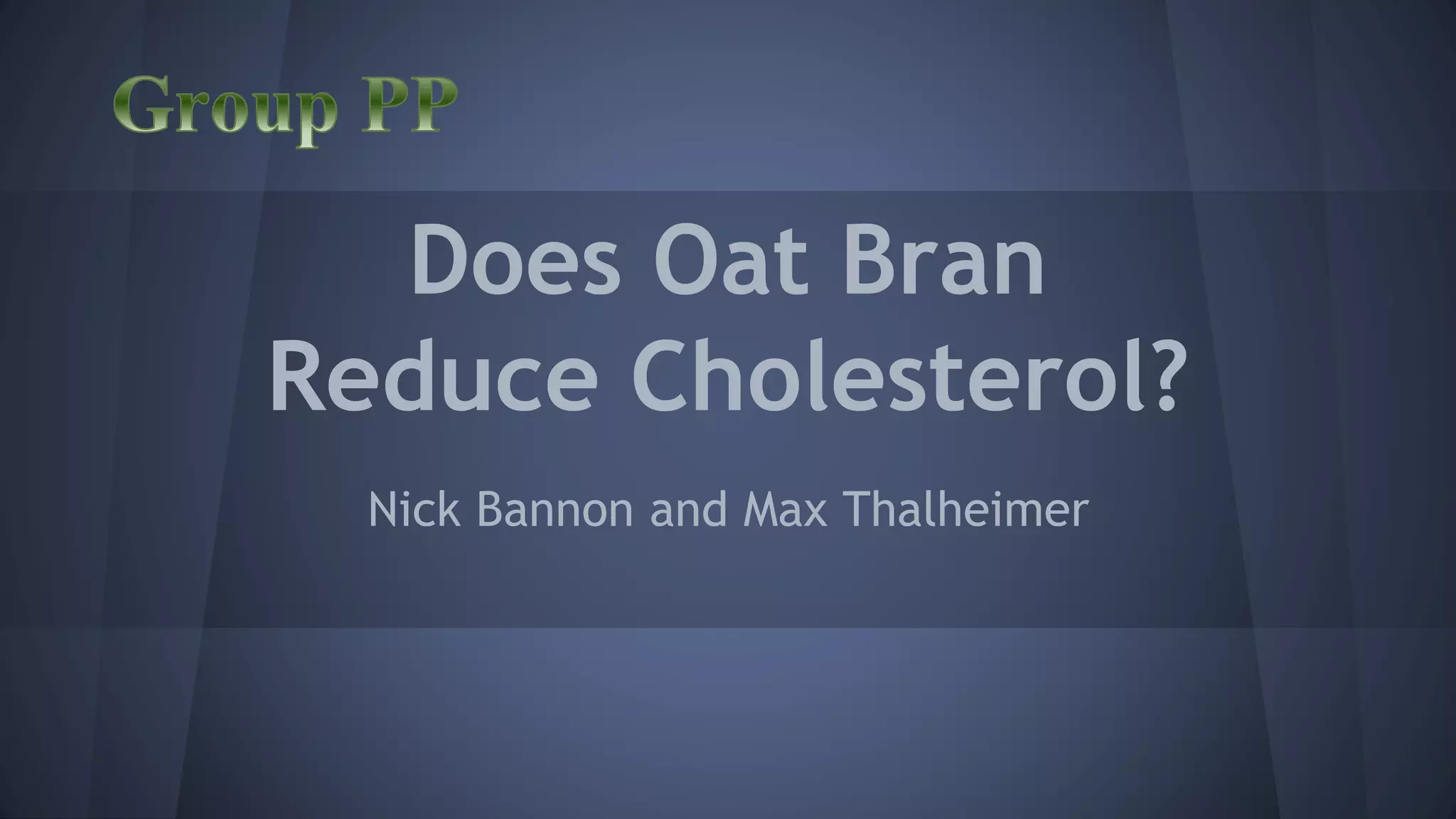 Group PP

Does Oat Bran Reduce Cholesterol?

Nick Bannon and Max Thalheimer